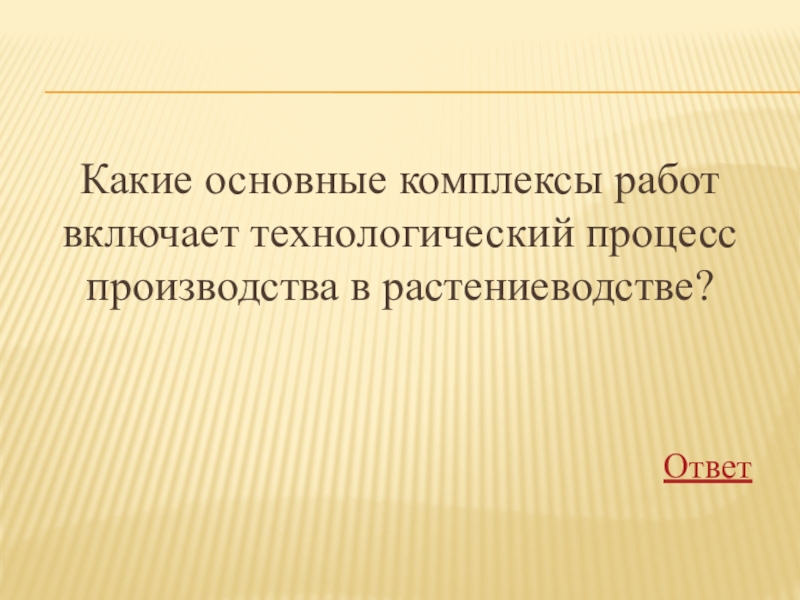 Какие основные комплексы работ включает технологический процесс производства в растениеводстве?

Ответ